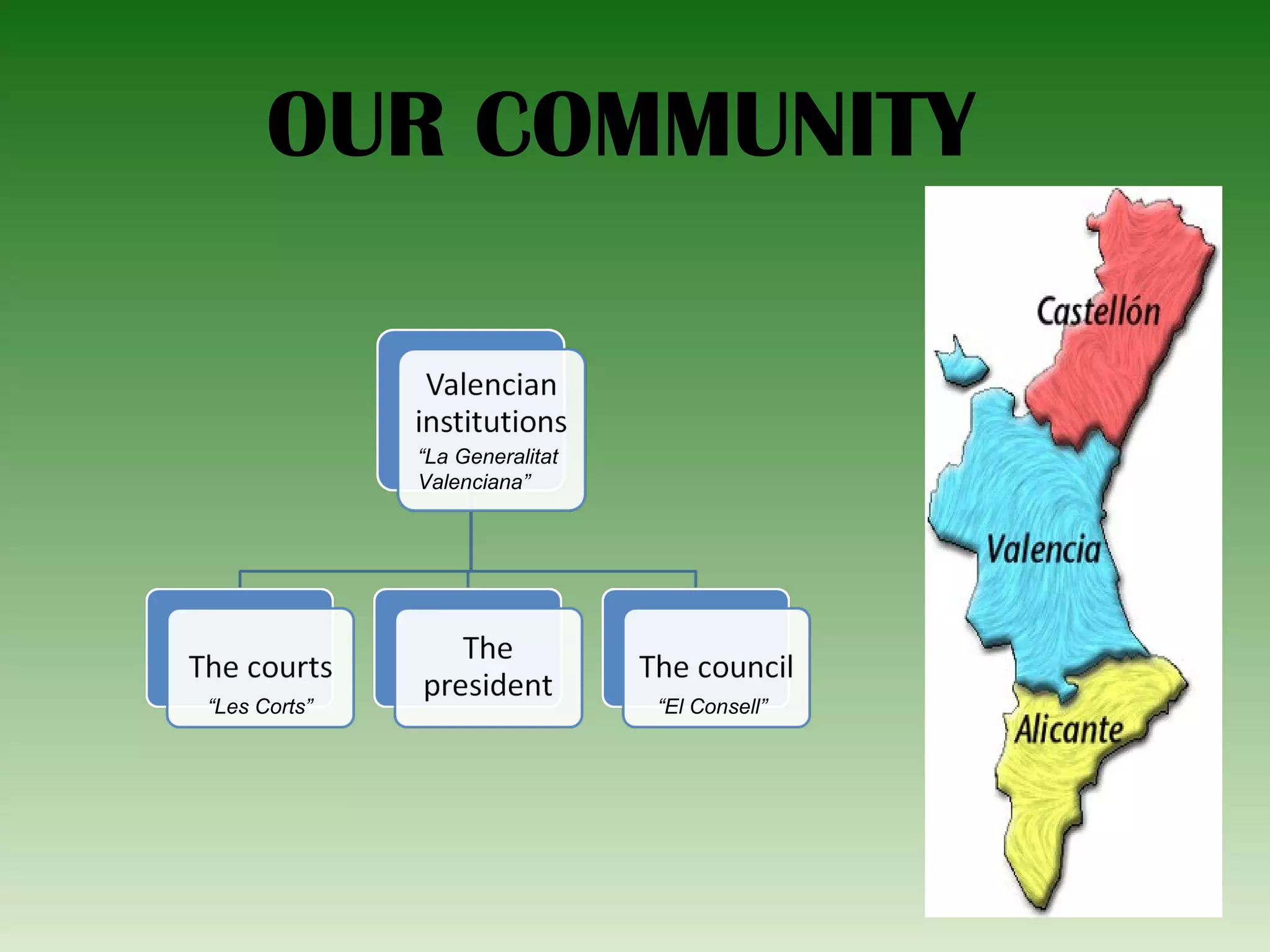 OUR COMMUNITY

Valencian institutions
“La Generalitat Valenciana”

The courts
“Les Corts”

The president

The council
“El Consell”

Castellón

Valencia

Alicante